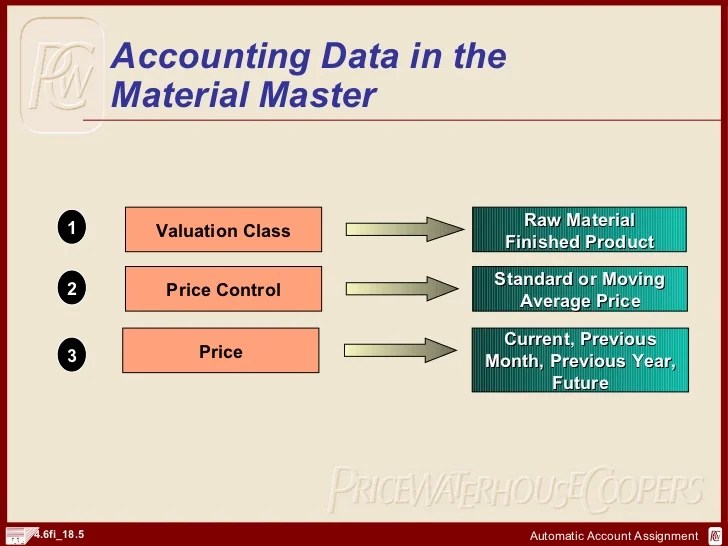 PwC

Accounting Data in the Material Master

1

Valuation Class

Raw Material
Finished Product

2

Price Control

Standard or Moving Average Price

3

Price

Current, Previous Month, Previous Year, Future

PRICEWATERHOUSECOOPERS

4.6fi_18.5

Automatic Account Assignment